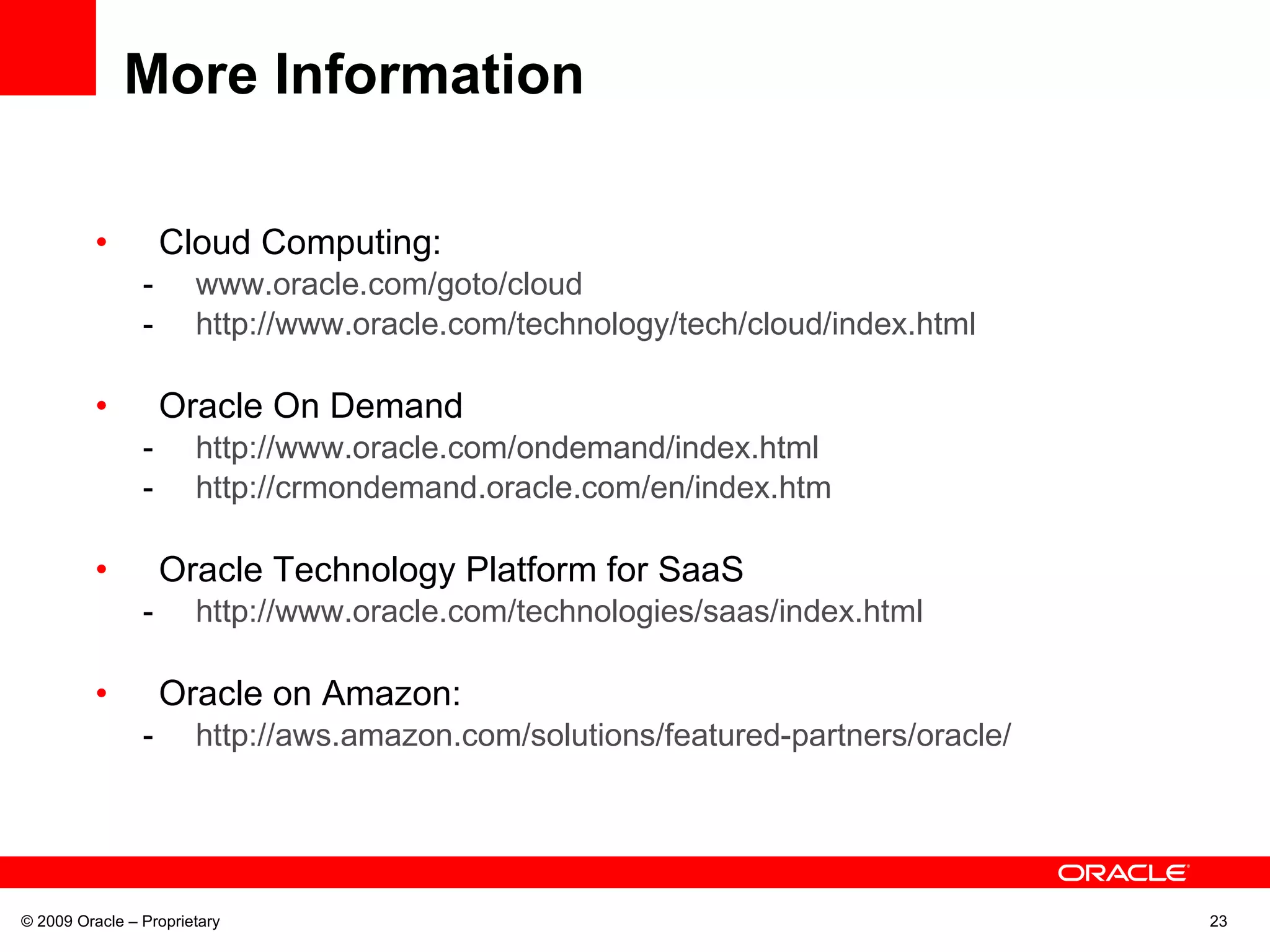 More Information

• Cloud Computing:
- www.oracle.com/goto/cloud
- http://www.oracle.com/technology/tech/cloud/index.html

• Oracle On Demand
- http://www.oracle.com/ondemand/index.html
- http://crmondemand.oracle.com/en/index.htm

• Oracle Technology Platform for SaaS
- http://www.oracle.com/technologies/saas/index.html

• Oracle on Amazon:
- http://aws.amazon.com/solutions/featured-partners/oracle/

ORACLE

© 2009 Oracle – Proprietary

23